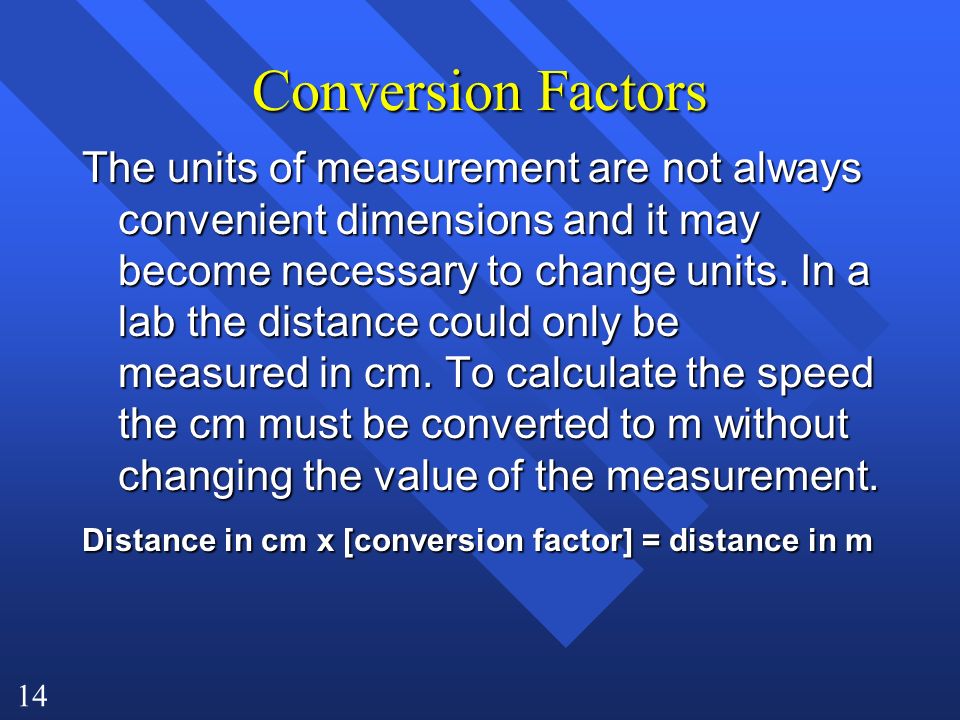 Conversion Factors

The units of measurement are not always convenient dimensions and it may become necessary to change units. In a lab the distance could only be measured in cm. To calculate the speed the cm must be converted to m without changing the value of the measurement.

Distance in cm x [conversion factor] = distance in m

14